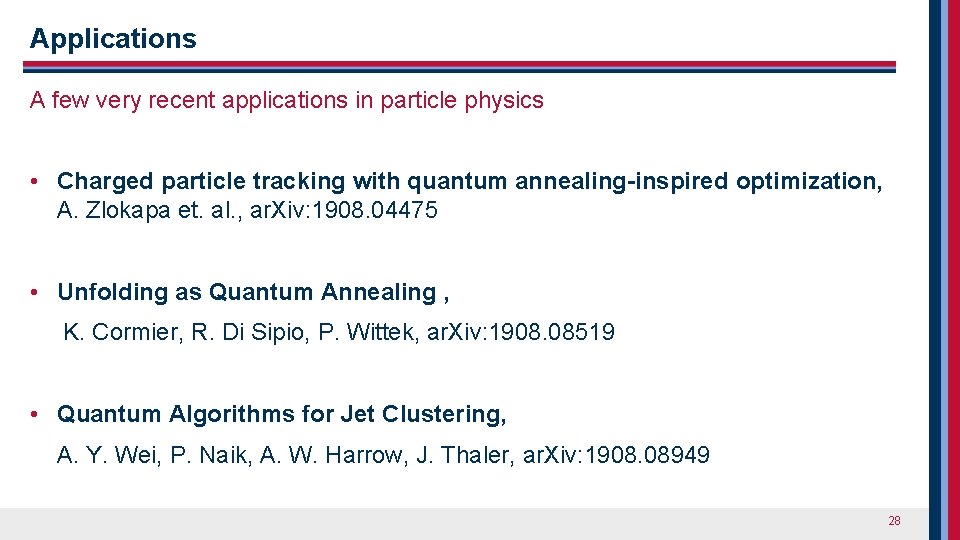 Applications

A few very recent applications in particle physics

• Charged particle tracking with quantum annealing-inspired optimization, A. Zlokapa et. al., arXiv:1908.04475

• Unfolding as Quantum Annealing ,
K. Cormier, R. Di Sipio, P. Wittek, arXiv:1908.08519

• Quantum Algorithms for Jet Clustering,
A. Y. Wei, P. Naik, A. W. Harrow, J. Thaler, arXiv:1908.08949

28